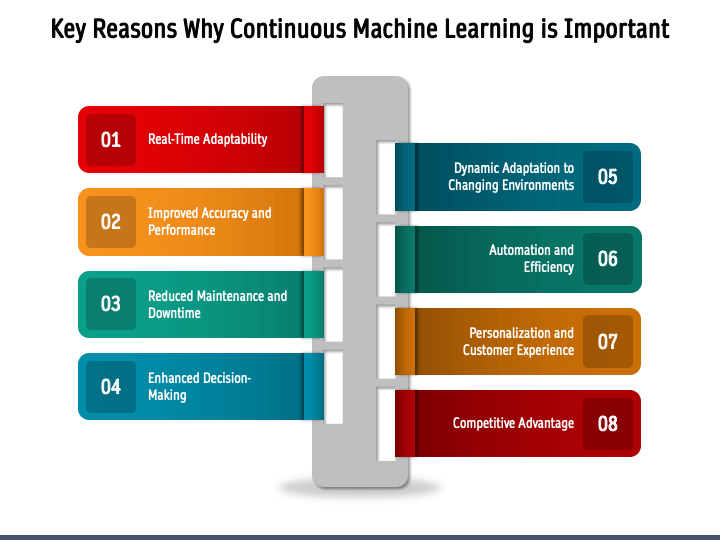 Key Reasons Why Continuous Machine Learning is Important

01 Real-Time Adaptability

02 Improved Accuracy and Performance

03 Reduced Maintenance and Downtime

04 Enhanced Decision-Making

Dynamic Adaptation to Changing Environments 05

Automation and Efficiency 06

Personalization and Customer Experience 07

Competitive Advantage 08